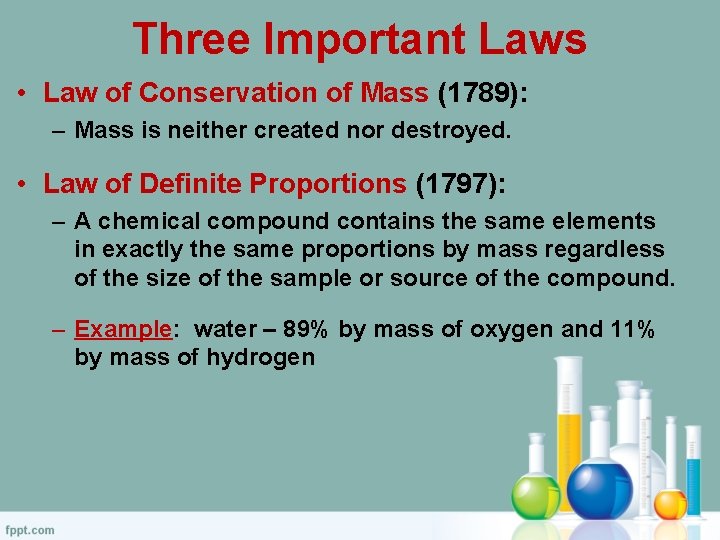 Three Important Laws

• Law of Conservation of Mass (1789):

– Mass is neither created nor destroyed.

• Law of Definite Proportions (1797):

– A chemical compound contains the same elements in exactly the same proportions by mass regardless of the size of the sample or source of the compound.

– Example: water – 89% by mass of oxygen and 11% by mass of hydrogen

fppt.com